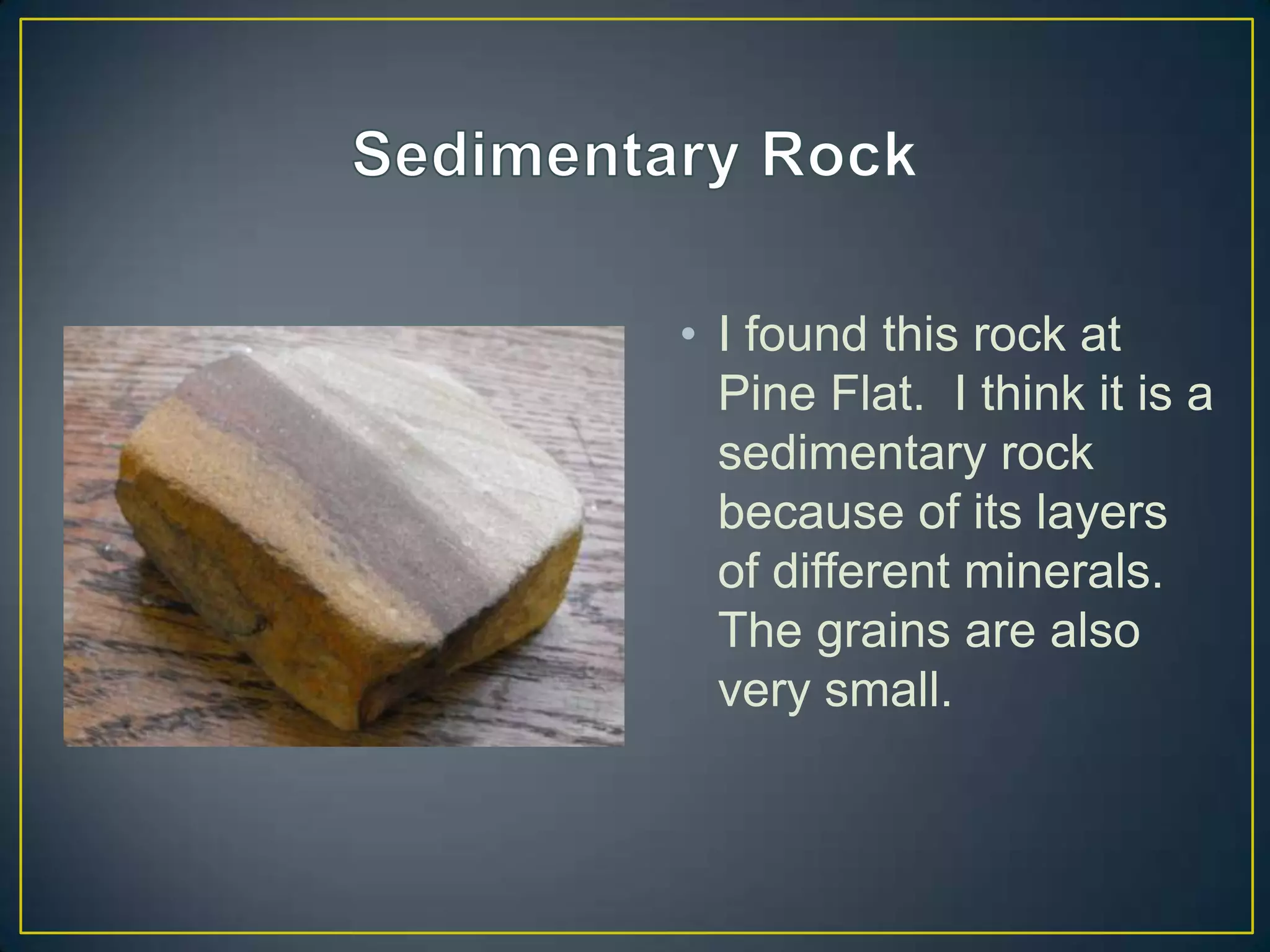 Sedimentary Rock

• I found this rock at Pine Flat. I think it is a sedimentary rock because of its layers of different minerals. The grains are also very small.